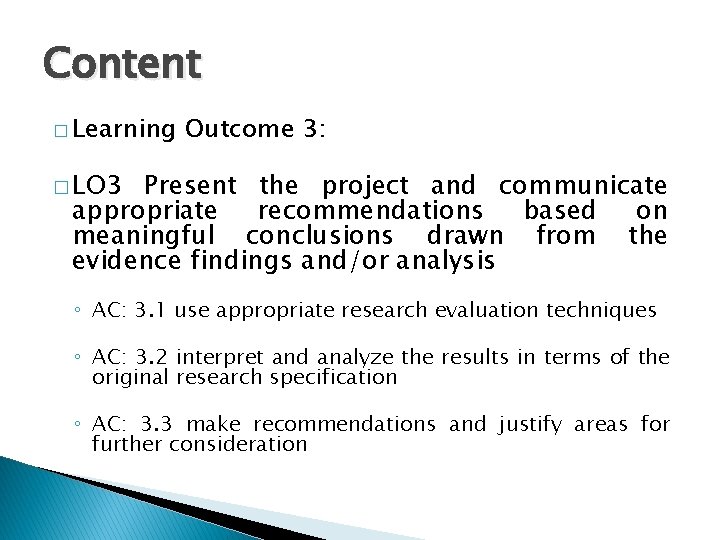 Content

□ Learning Outcome 3:

□ LO3 Present the project and communicate appropriate recommendations based on meaningful conclusions drawn from the evidence findings and/or analysis

◦ AC: 3.1 use appropriate research evaluation techniques

◦ AC: 3.2 interpret and analyze the results in terms of the original research specification

◦ AC: 3.3 make recommendations and justify areas for further consideration